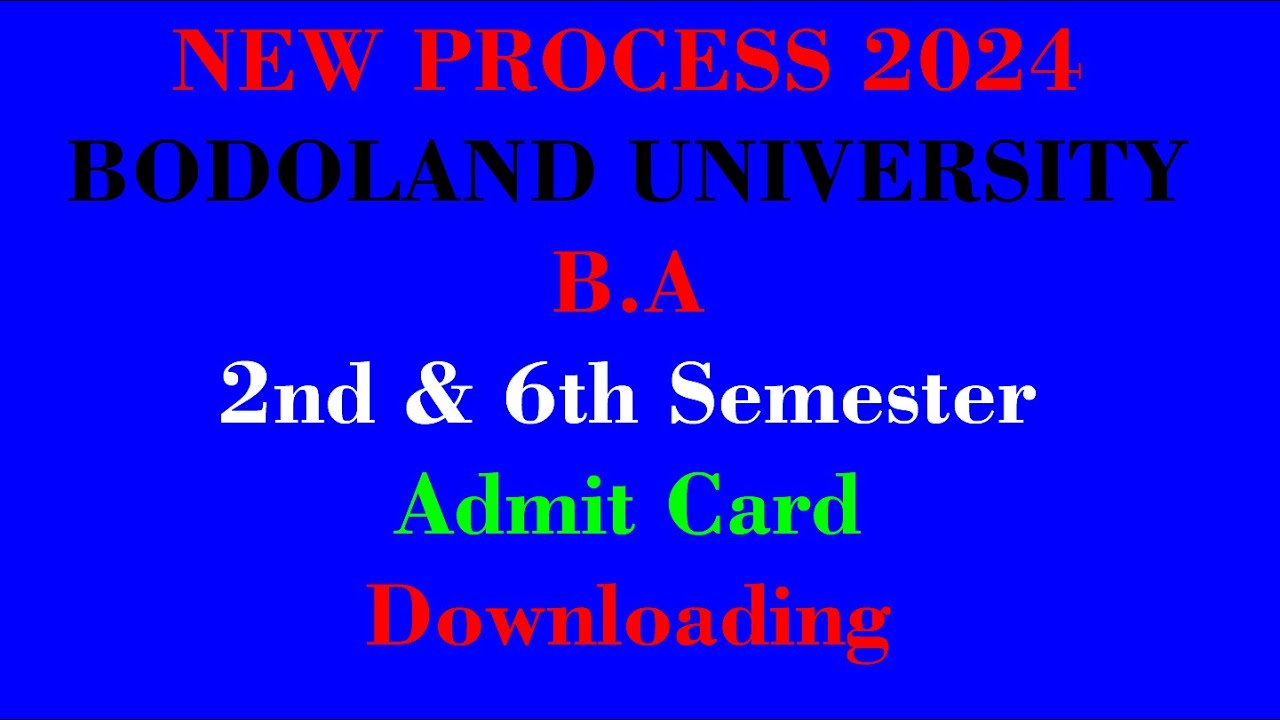 NEW PROCESS 2024
BODOLAND UNIVERSITY
B.A
2nd & 6th Semester
Admit Card
Downloading